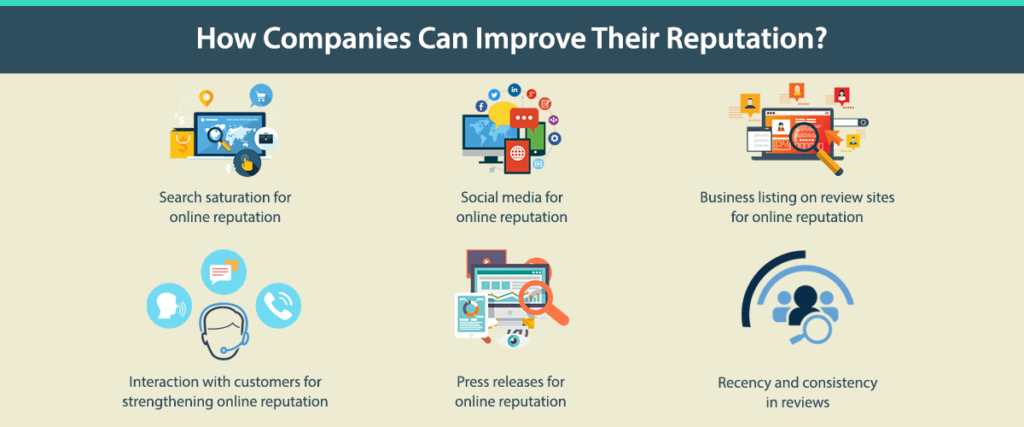 How Companies Can Improve Their Reputation?

Search saturation for online reputation

Social media for online reputation

Business listing on review sites for online reputation

Interaction with customers for strengthening online reputation

Press releases for online reputation

Recency and consistency in reviews